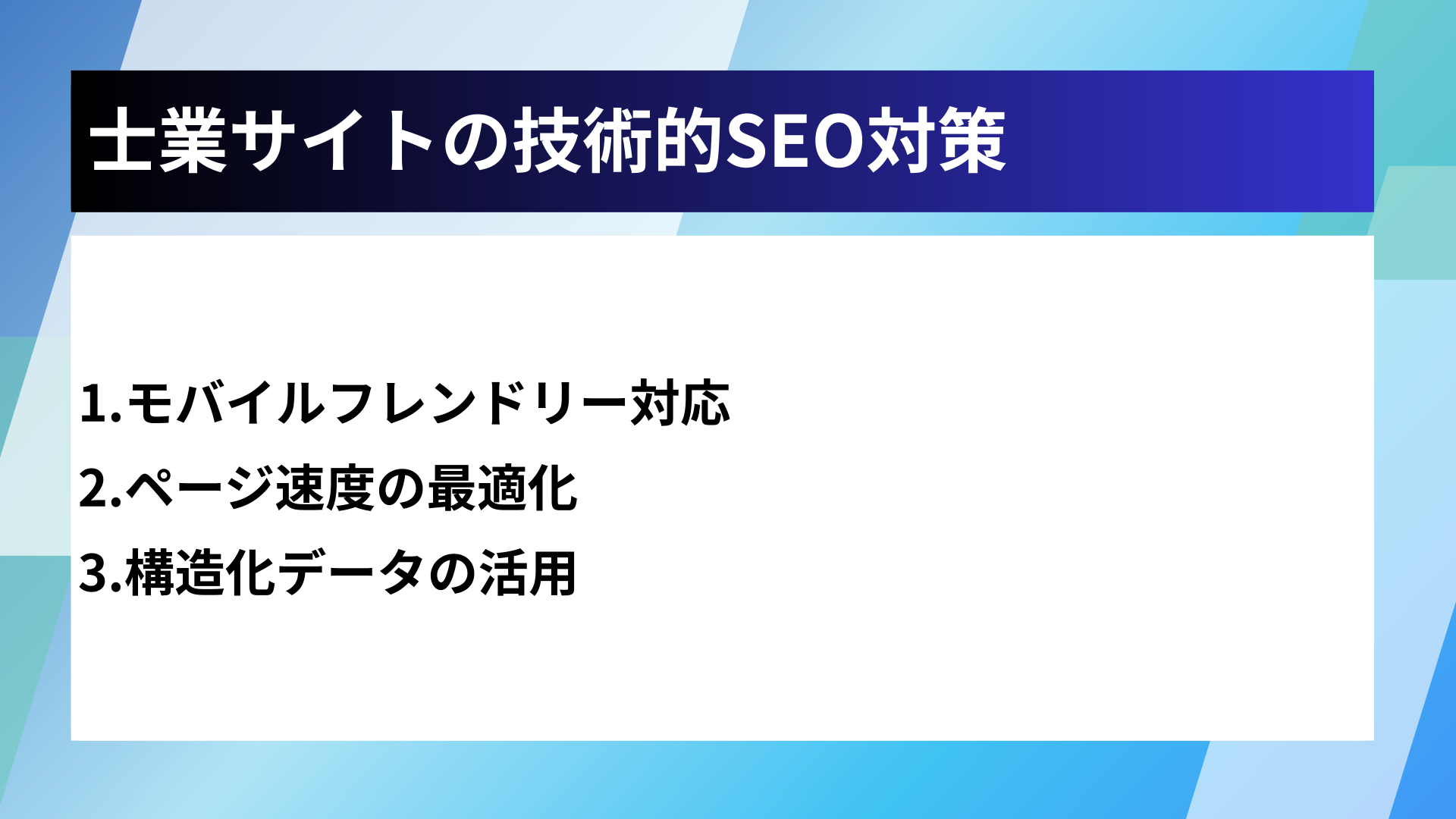 士業サイトの技術的SEO対策

1.モバイルフレンドリー対応
2.ページ速度の最適化
3.構造化データの活用